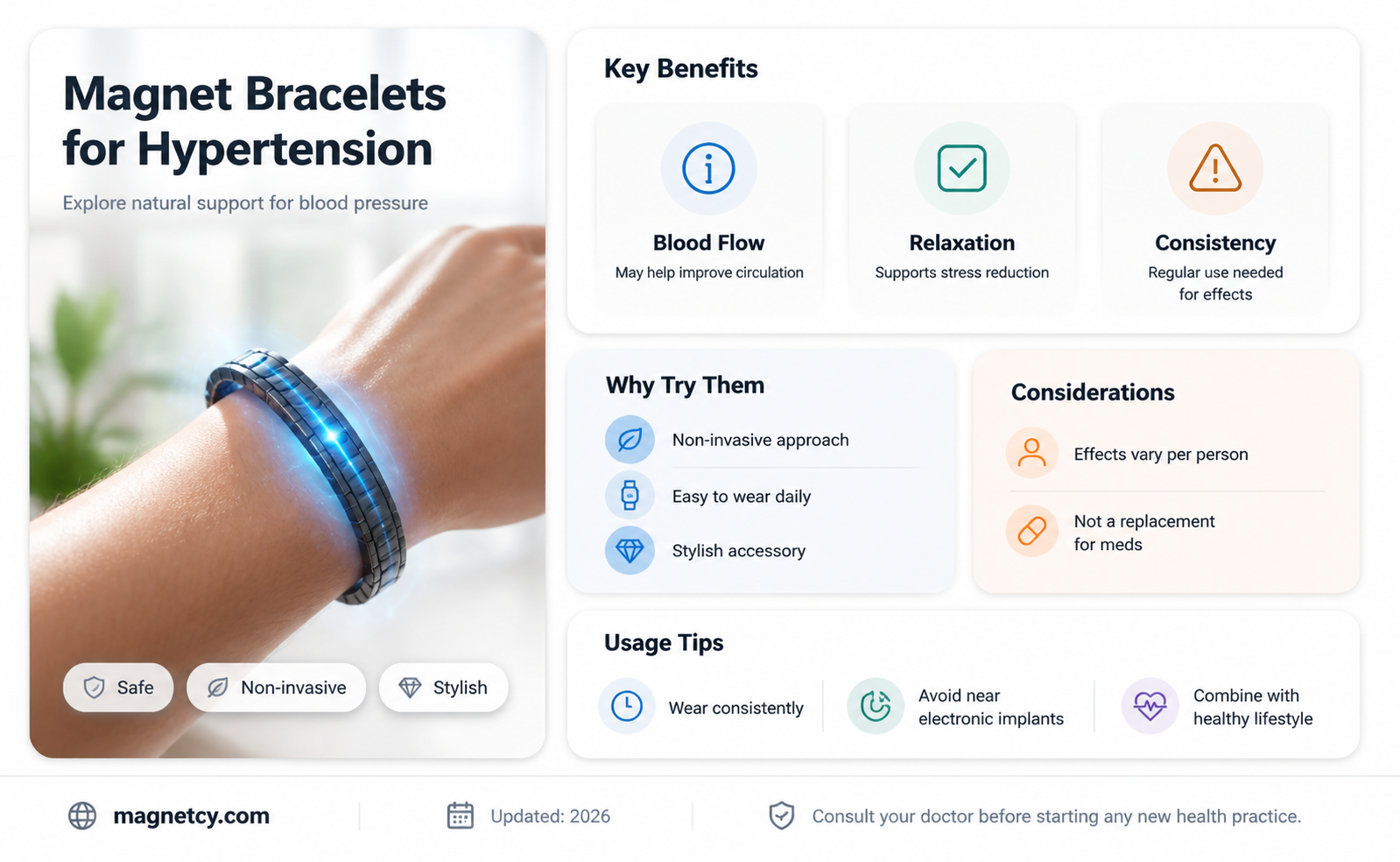 Magnet Bracelets for Hypertension

Explore natural support for blood pressure

Safe
Non-invasive
Stylish

Key Benefits

Blood Flow
May help improve circulation

Relaxation
Supports stress reduction

Consistency
Regular use needed for effects

Why Try Them

Non-invasive approach
Easy to wear daily
Stylish accessory

Considerations

Effects vary per person
Not a replacement for meds

Usage Tips

Wear consistently
Avoid near electronic implants
Combine with healthy lifestyle

magnetcy.com
Updated: 2026
Consult your doctor before starting any new health practice.